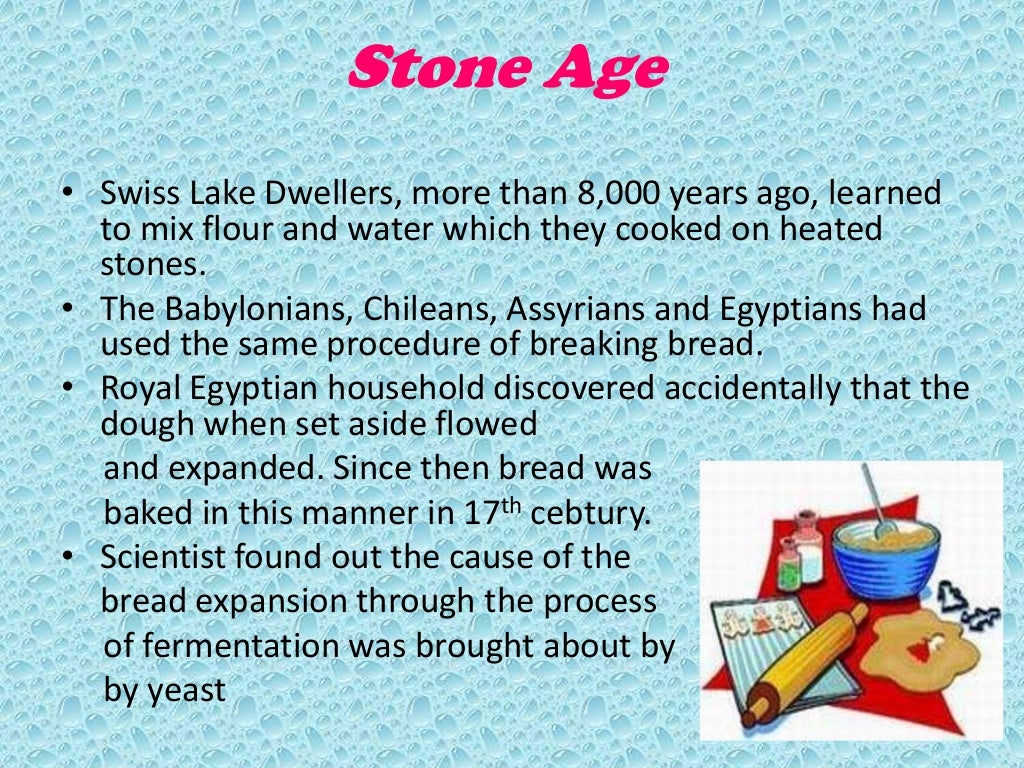 Stone Age

• Swiss Lake Dwellers, more than 8,000 years ago, learned to mix flour and water which they cooked on heated stones.
• The Babylonians, Chileans, Assyrians and Egyptians had used the same procedure of breaking bread.
• Royal Egyptian household discovered accidentally that the dough when set aside flowed and expanded. Since then bread was baked in this manner in 17$^{th}$ cebtury.
• Scientist found out the cause of the bread expansion through the process of fermentation was brought about by by yeast